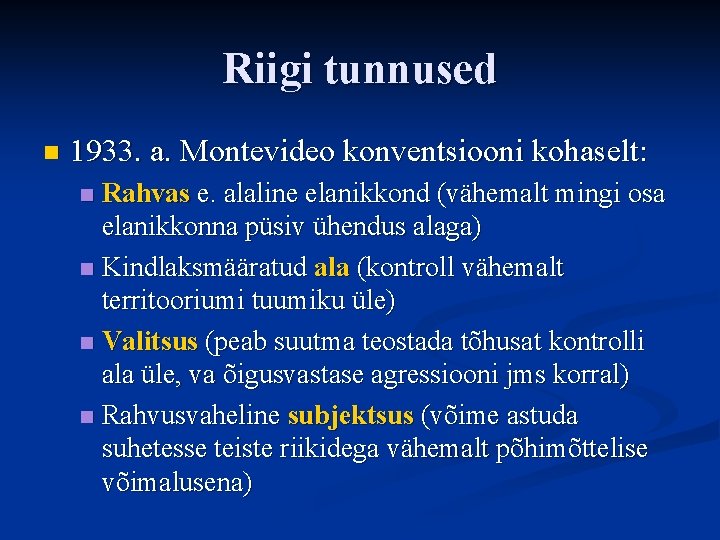 Riigi tunnused

1933. a. Montevideo konventsiooni kohaselt:

Rahvas e. alaline elanikkond (vähemalt mingi osa elanikkonna püsiv ühendus alaga)

Kindlaksmääratud ala (kontroll vähemalt territooriumi tuumiku üle)

Valitsus (peab suutma teostada tõhusat kontrolli ala üle, va õigusvastase agressiooni jms korral)

Rahvusvaheline subjektsus (võime astuda suhetesse teiste riikidega vähemalt põhimõttelise võimalusena)